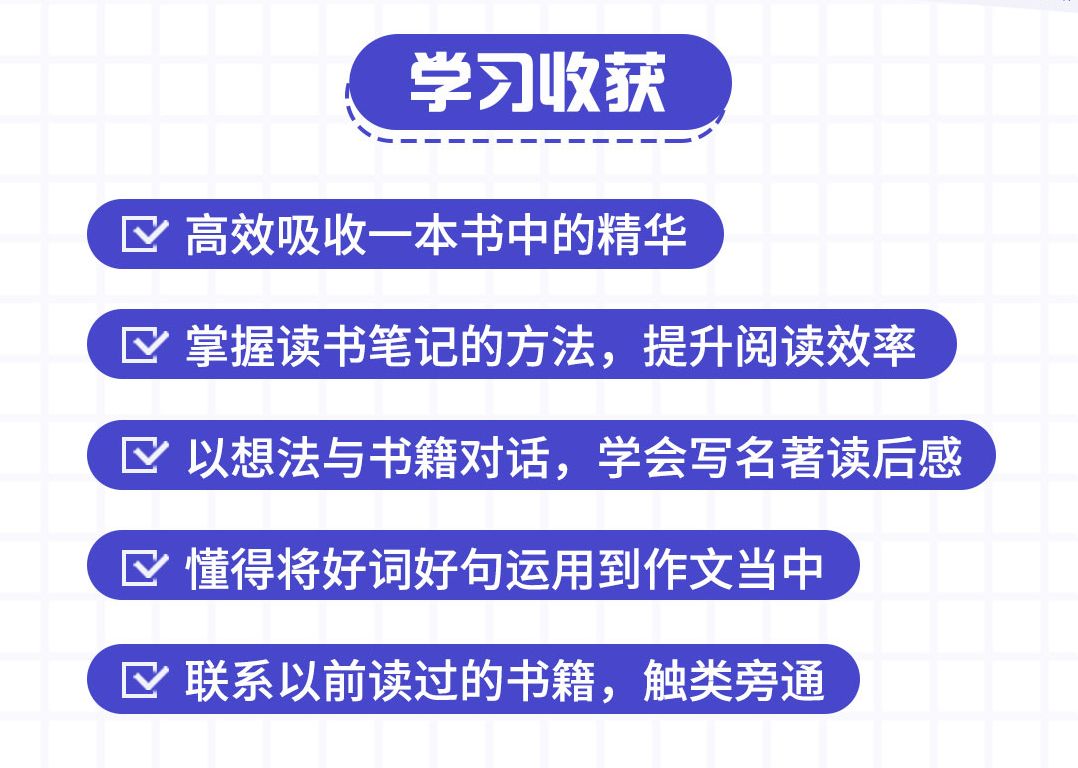 学习收获

高效吸收一本书中的精华

掌握读书笔记的方法，提升阅读效率

以想法与书籍对话，学会写名著读后感

懂得将好词好句运用到作文当中

联系以前读过的书籍，触类旁通